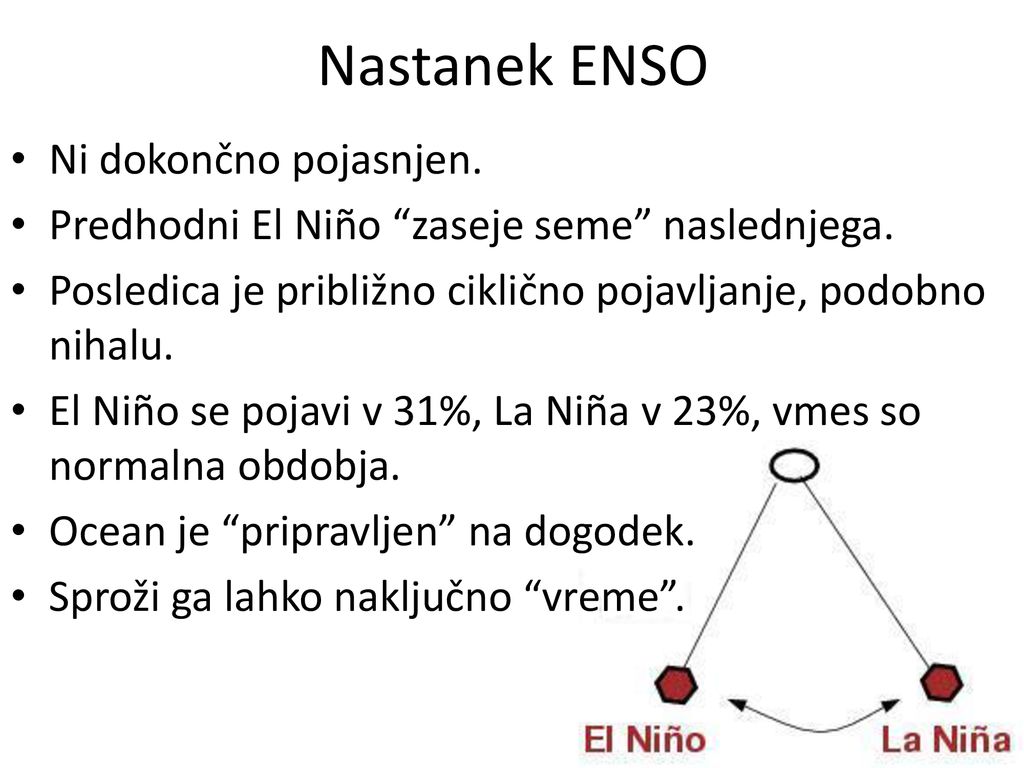 Nastanek ENSO

• Ni dokončno pojasnjen.
• Predhodni El Niño “zaseje seme” naslednjega.
• Posledica je približno ciklično pojavljanje, podobno nihalu.
• El Niño se pojavi v 31%, La Niña v 23%, vmes so normalna obdobja.
• Ocean je “pripravljen” na dogodek.
• Sproži ga lahko naključno “vreme”.

El Niño
La Niña